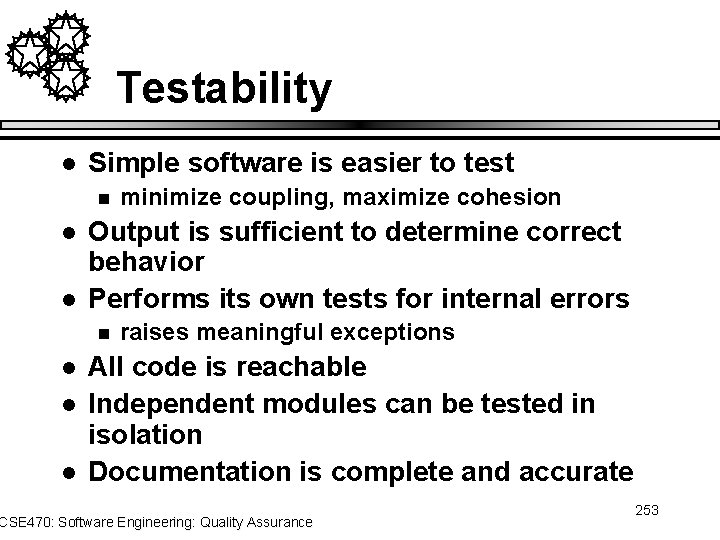 Testability

- Simple software is easier to test
  - minimize coupling, maximize cohesion
- Output is sufficient to determine correct behavior
- Performs its own tests for internal errors
  - raises meaningful exceptions
- All code is reachable
- Independent modules can be tested in isolation
- Documentation is complete and accurate

253

CSE470: Software Engineering: Quality Assurance